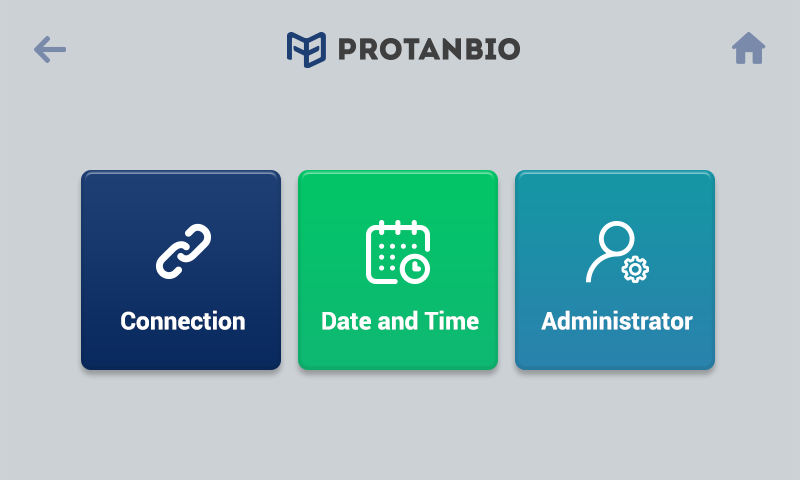 PROTANBIO

Connection

Date and Time

Administrator